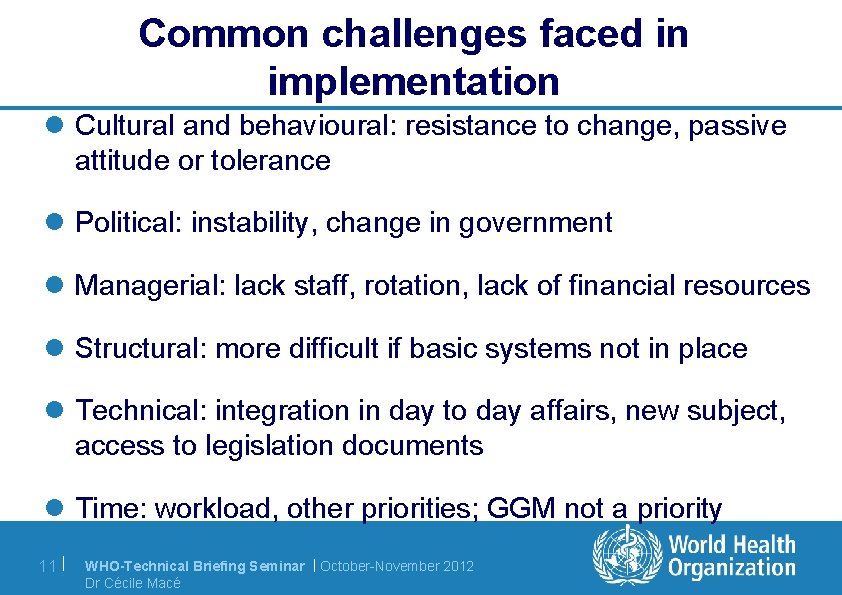 Common challenges faced in implementation

- Cultural and behavioural: resistance to change, passive attitude or tolerance
- Political: instability, change in government
- Managerial: lack staff, rotation, lack of financial resources
- Structural: more difficult if basic systems not in place
- Technical: integration in day to day affairs, new subject, access to legislation documents
- Time: workload, other priorities; GGM not a priority

11 | WHO-Technical Briefing Seminar | October-November 2012
Dr Cécile Macé

World Health Organization